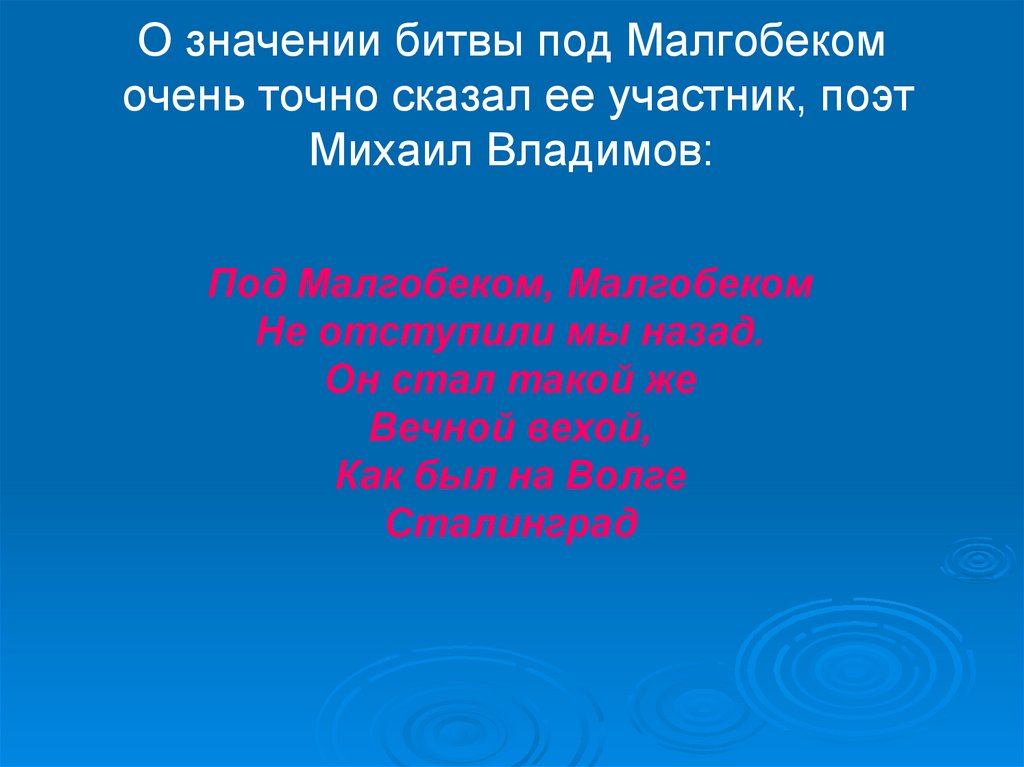 О значении битвы под Малгобеком очень точно сказал ее участник, поэт Михаил Владимов:

Под Малгобеком, Малгобеком
Не отступили мы назад.
Он стал такой же
Вечной вехой,
Как был на Волге
Сталинград